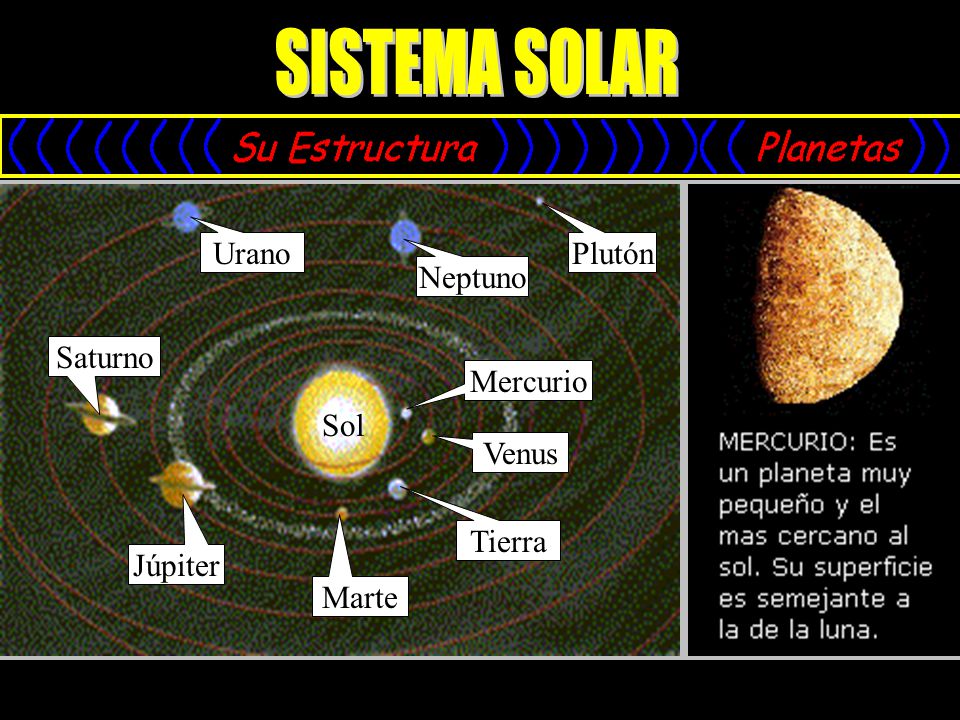 SISTEMA SOLAR

Su Estructura

Planetas

Urano

Neptuno

Plutón

Saturno

Mercurio

Sol

Venus

Tierra

Júpiter

Marte

MERCURIO: Es un planeta muy pequeño y el mas cercano al sol. Su superficie es semejante a la de la luna.